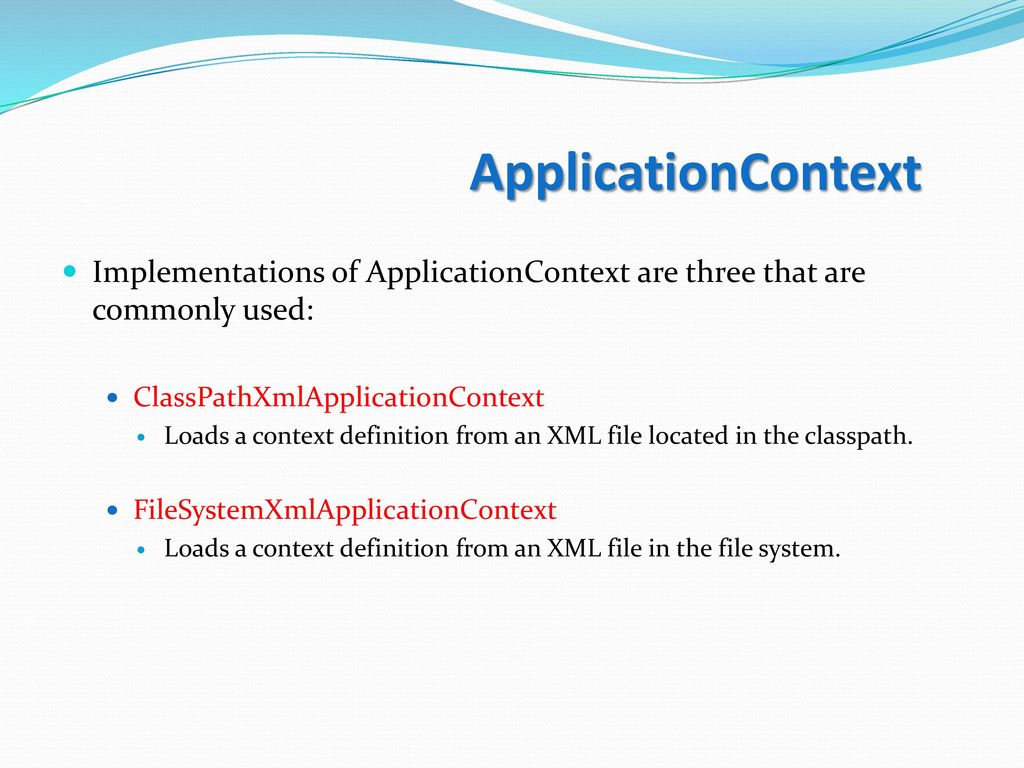 ApplicationContext

Implementations of ApplicationContext are three that are commonly used:

ClassPathXmlApplicationContext

Loads a context definition from an XML file located in the classpath.

FileSystemXmlApplicationContext

Loads a context definition from an XML file in the file system.